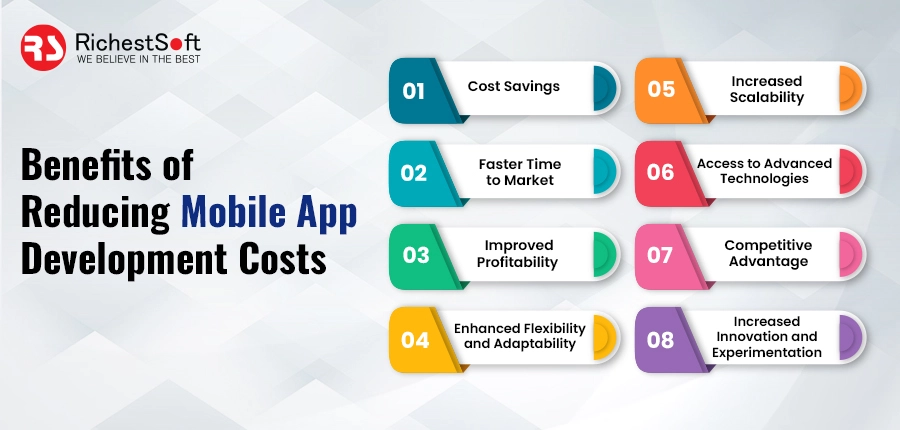 RS RichestSoft
WE BELIEVE IN THE BEST

Benefits of Reducing Mobile App Development Costs

01 Cost Savings

02 Faster Time to Market

03 Improved Profitability

04 Enhanced Flexibility and Adaptability

05 Increased Scalability

06 Access to Advanced Technologies

07 Competitive Advantage

08 Increased Innovation and Experimentation